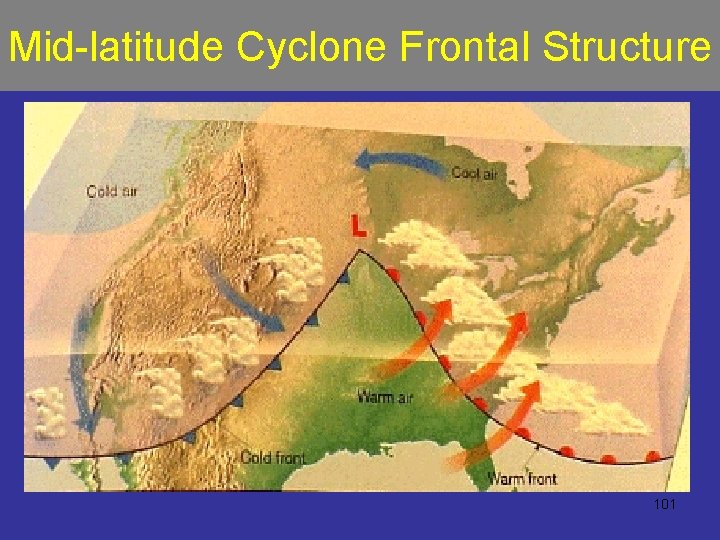 Mid-latitude Cyclone Frontal Structure

Cold air

Cool air

L

Warm air

Cold front

Warm front

101